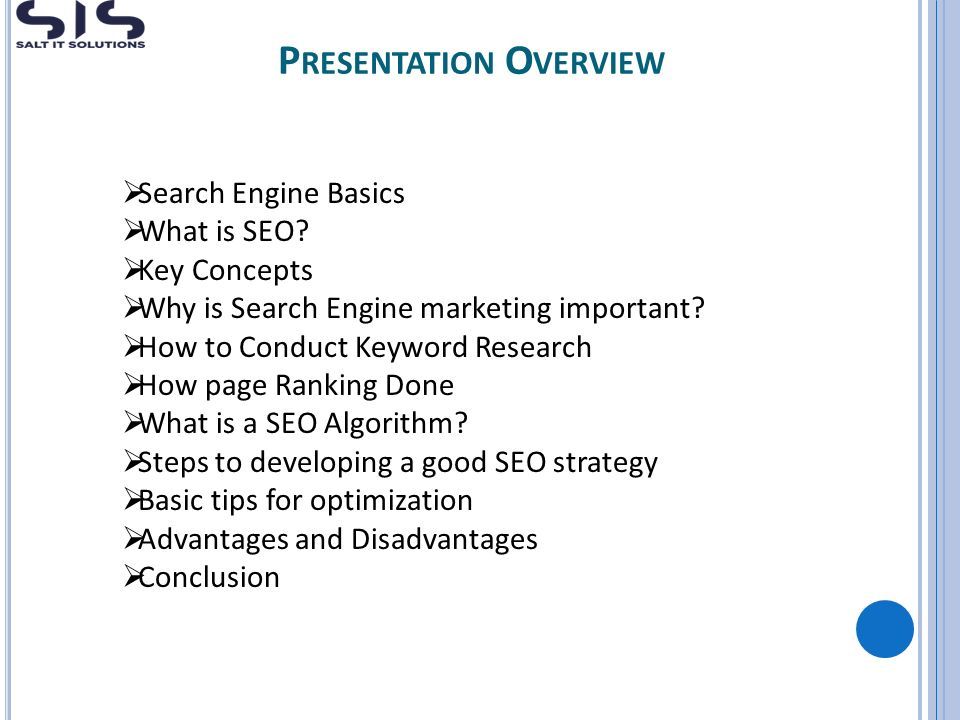 SIS
SALT IT SOLUTIONS

PRESENTATION OVERVIEW

➢Search Engine Basics
➢What is SEO?
➢Key Concepts
➢Why is Search Engine marketing important?
➢How to Conduct Keyword Research
➢How page Ranking Done
➢What is a SEO Algorithm?
➢Steps to developing a good SEO strategy
➢Basic tips for optimization
➢Advantages and Disadvantages
➢Conclusion